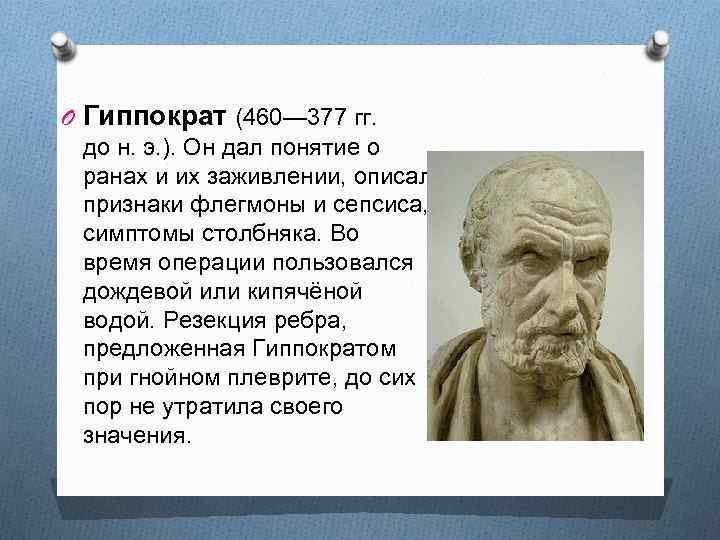 Гиппократ (460—377 гг. до н. э.). Он дал понятие о ранах и их заживлении, описал признаки флегмоны и сепсиса, симптомы столбняка. Во время операции пользовался дождевой или кипячёной водой. Резекция ребра, предложенная Гиппократом при гнойном плеврите, до сих пор не утратила своего значения.